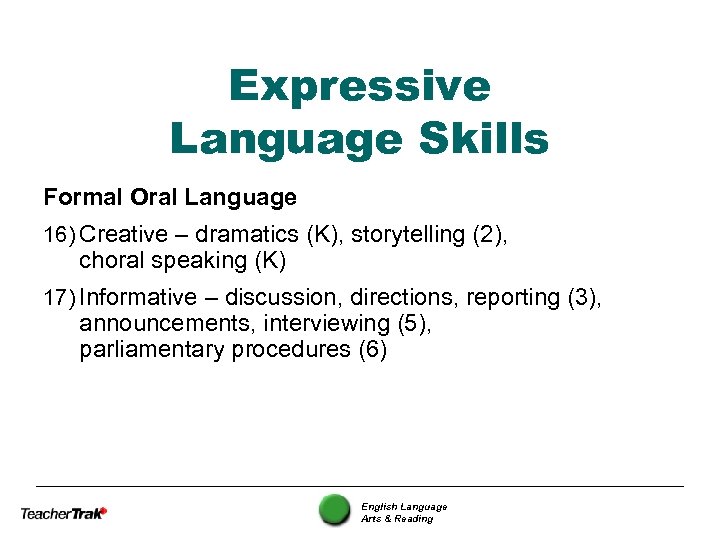 Expressive Language Skills

Formal Oral Language

16) Creative – dramatics (K), storytelling (2), choral speaking (K)

17) Informative – discussion, directions, reporting (3), announcements, interviewing (5), parliamentary procedures (6)

TeacherTrak

English Language Arts & Reading